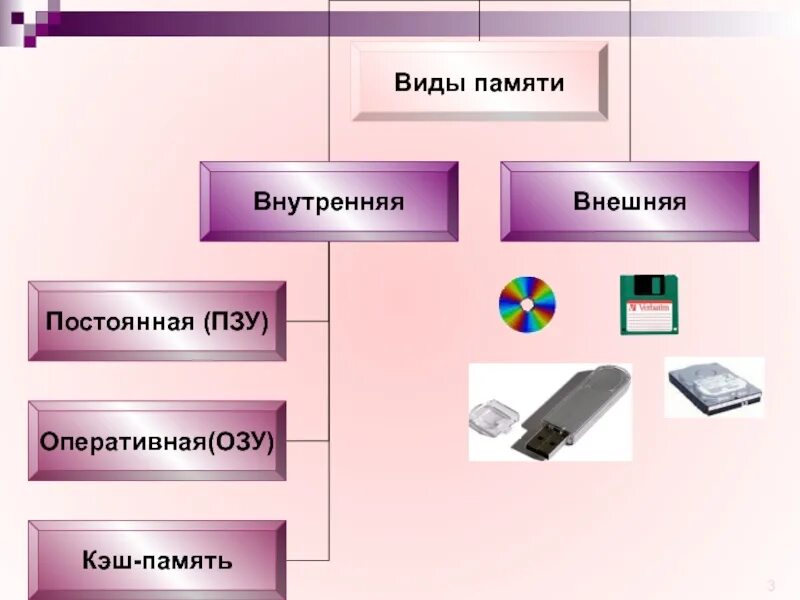 Виды памяти

Внутренняя

Внешняя

Постоянная (ПЗУ)

Оперативная(ОЗУ)

Кэш-память

Verbatim

3